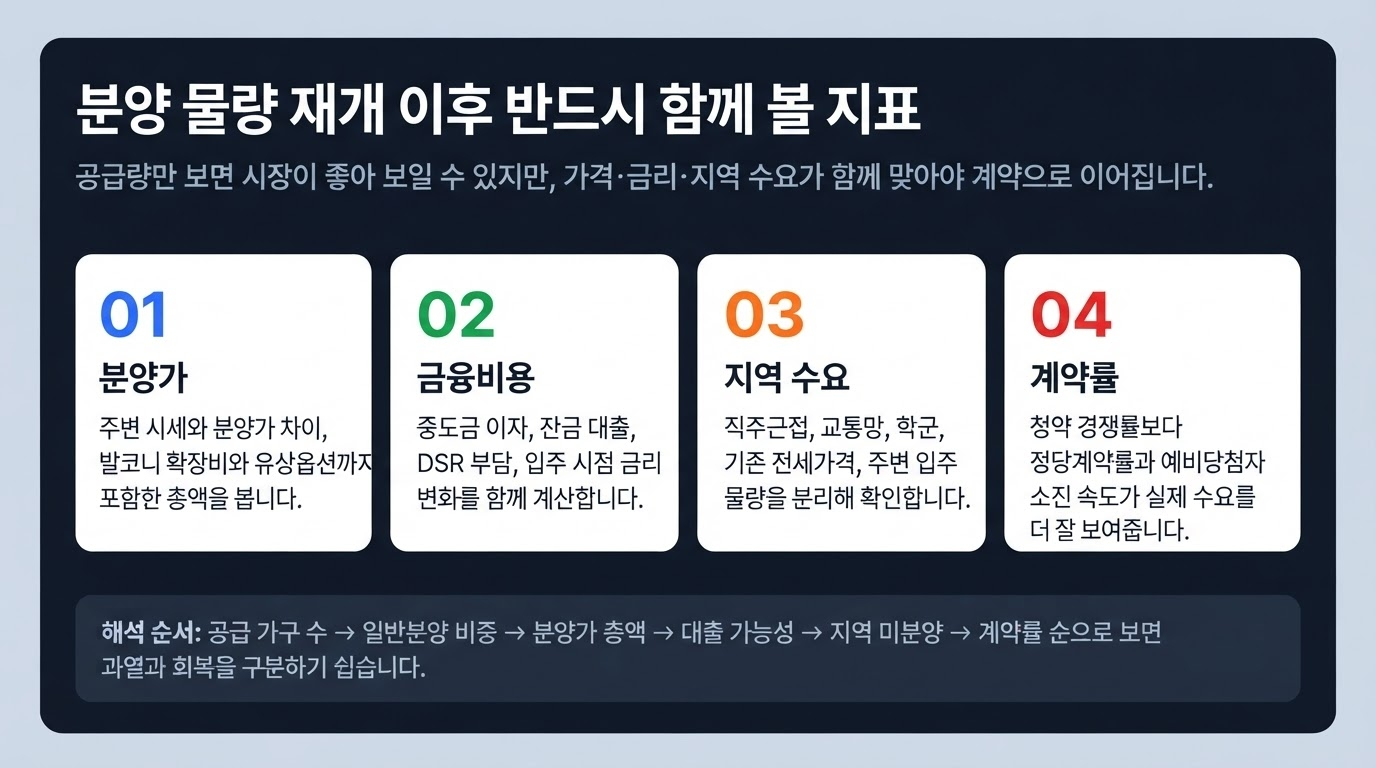 분양 물량 재개 이후 반드시 함께 볼 지표

공급량만 보면 시장이 좋아 보일 수 있지만, 가격·금리·지역 수요가 함께 맞아야 계약으로 이어집니다.

01
분양가
주변 시세와 분양가 차이, 발코니 확장비와 유상옵션까지 포함한 총액을 봅니다.

02
금융비용
중도금 이자, 잔금 대출, DSR 부담, 입주 시점 금리 변화를 함께 계산합니다.

03
지역 수요
직주근접, 교통망, 학군, 기존 전세가격, 주변 입주 물량을 분리해 확인합니다.

04
계약률
청약 경쟁률보다 정당계약률과 예비당첨자 소진 속도가 실제 수요를 더 잘 보여줍니다.

해석 순서: 공급 가구 수 → 일반분양 비중 → 분양가 총액 → 대출 가능성 → 지역 미분양 → 계약률 순으로 보면 과열과 회복을 구분하기 쉽습니다.